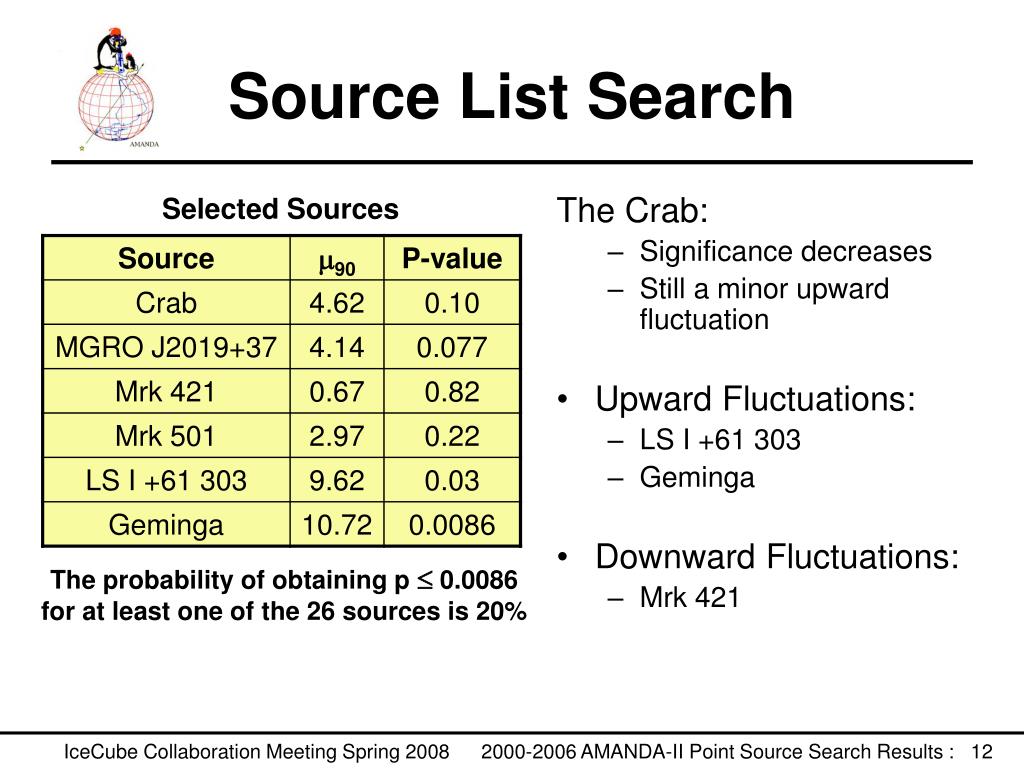 AMANDA

Source List Search

Selected Sources

| Source | $\mu_{90}$ | P-value |
|---|---|---|
| Crab | 4.62 | 0.10 |
| MGRO J2019+37 | 4.14 | 0.077 |
| Mrk 421 | 0.67 | 0.82 |
| Mrk 501 | 2.97 | 0.22 |
| LS I +61 303 | 9.62 | 0.03 |
| Geminga | 10.72 | 0.0086 |

The probability of obtaining p $\leq$ 0.0086 for at least one of the 26 sources is 20%

The Crab:
– Significance decreases
– Still a minor upward fluctuation

• Upward Fluctuations:
– LS I +61 303
– Geminga

• Downward Fluctuations:
– Mrk 421

IceCube Collaboration Meeting Spring 2008 2000-2006 AMANDA-II Point Source Search Results : 12